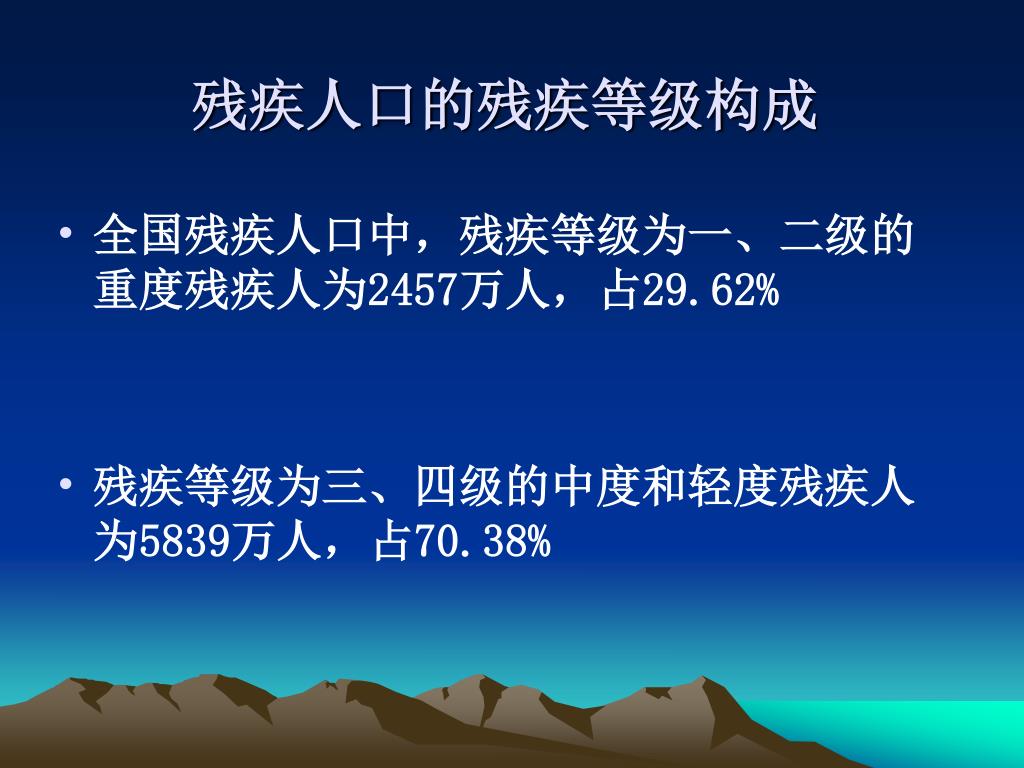 残疾人口的残疾等级构成

• 全国残疾人口中，残疾等级为一、二级的重度残疾人为2457万人，占29.62%

• 残疾等级为三、四级的中度和轻度残疾人为5839万人，占70.38%